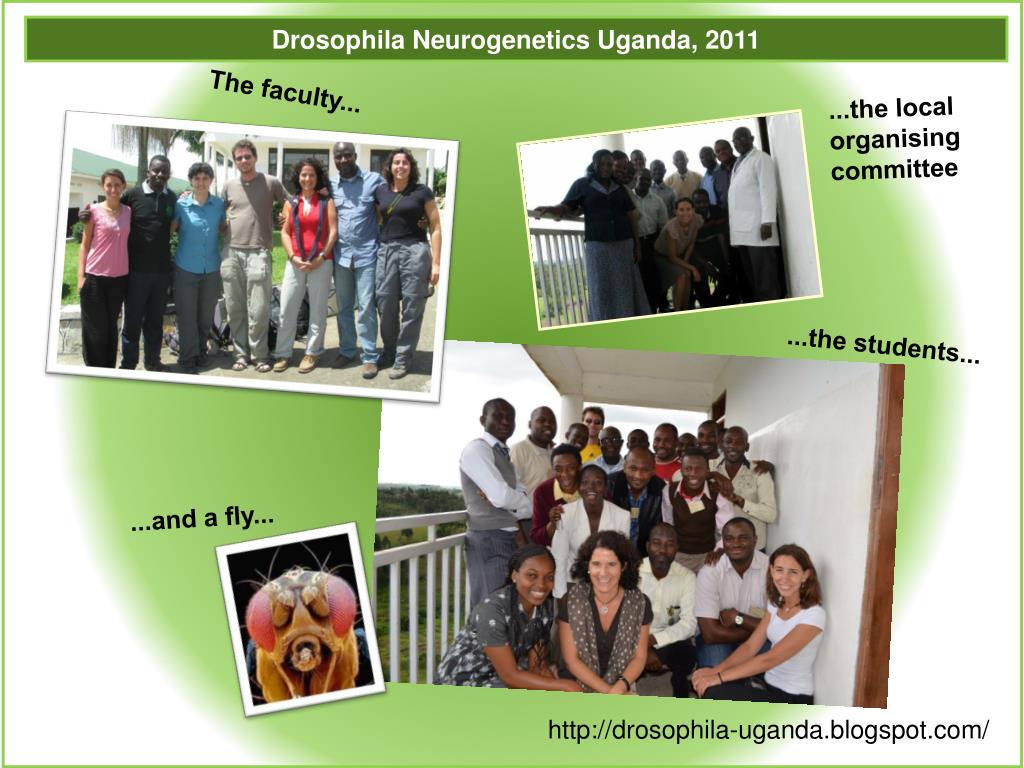 Drosophila Neurogenetics Uganda, 2011

The faculty...

...the local organising committee

...the students...

...and a fly...

http://drosophila-uganda.blogspot.com/